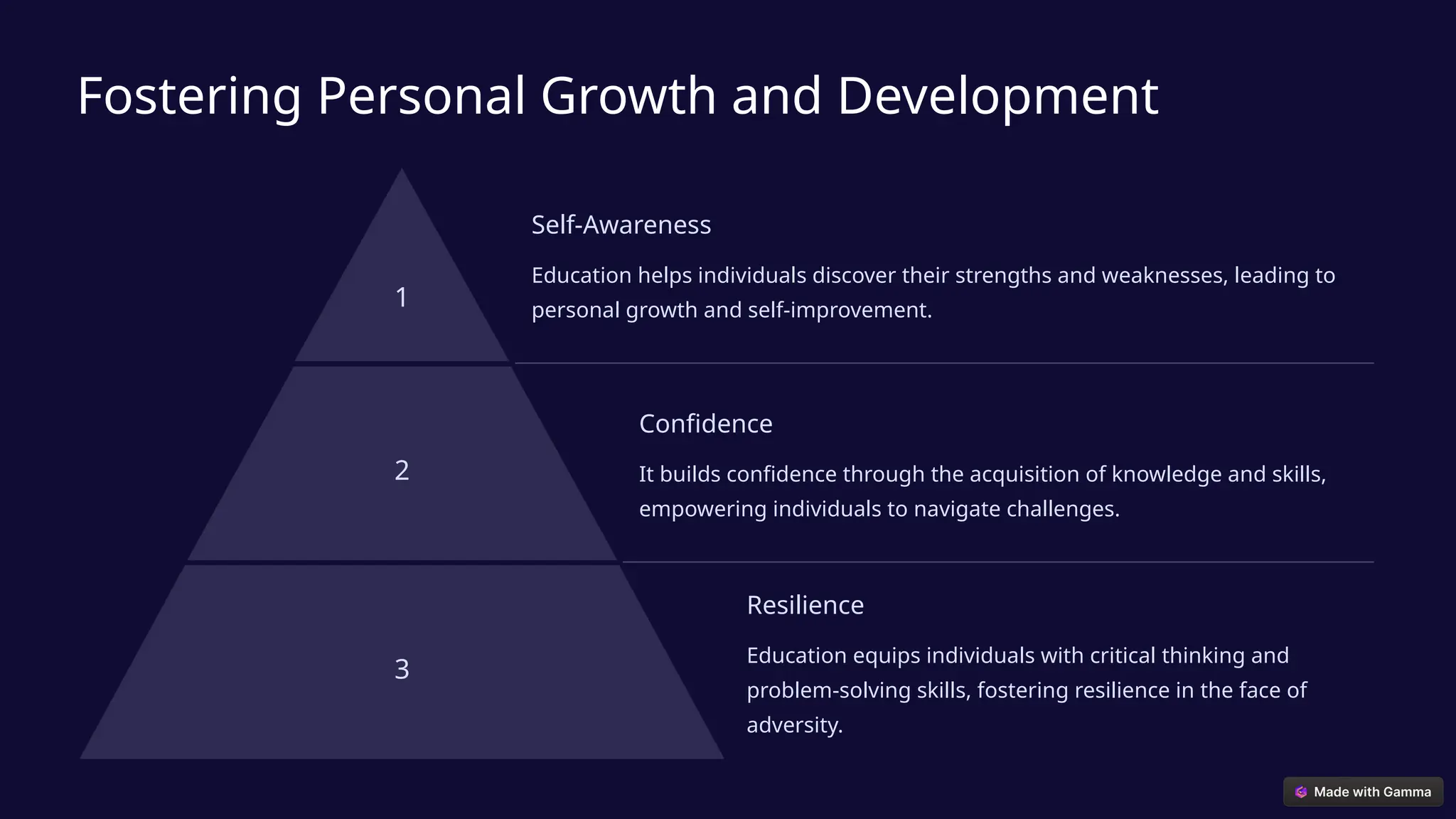 Fostering Personal Growth and Development

1

Self-Awareness

Education helps individuals discover their strengths and weaknesses, leading to personal growth and self-improvement.

2

Confidence

It builds confidence through the acquisition of knowledge and skills, empowering individuals to navigate challenges.

3

Resilience

Education equips individuals with critical thinking and problem-solving skills, fostering resilience in the face of adversity.

Made with Gamma